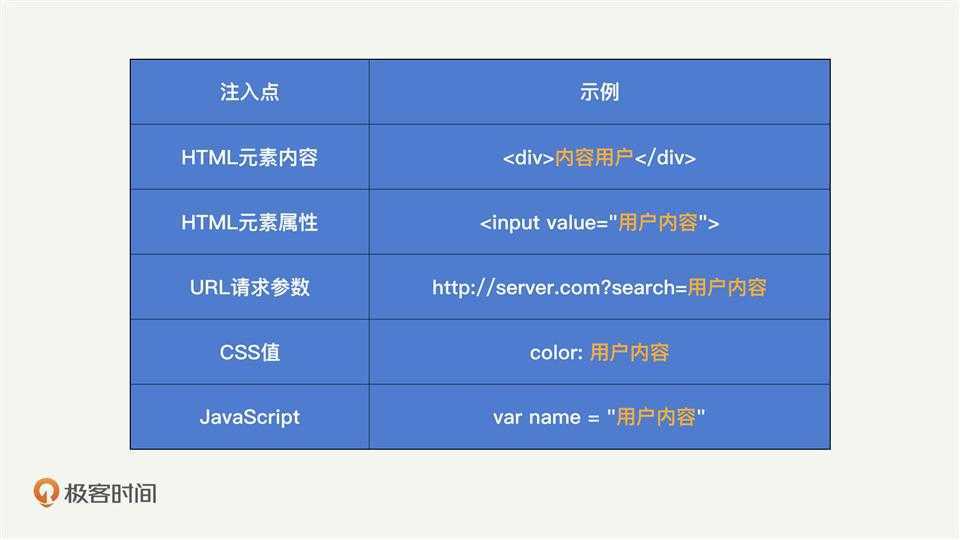 | 注入点 | 示例 |
|---|---|
| HTML元素内容 | <div>内容用户</div> |
| HTML元素属性 | <input value="用户内容"> |
| URL请求参数 | http://server.com?search=用户内容 |
| CSS值 | color: 用户内容 |
| JavaScript | var name = "用户内容" |

极客时间